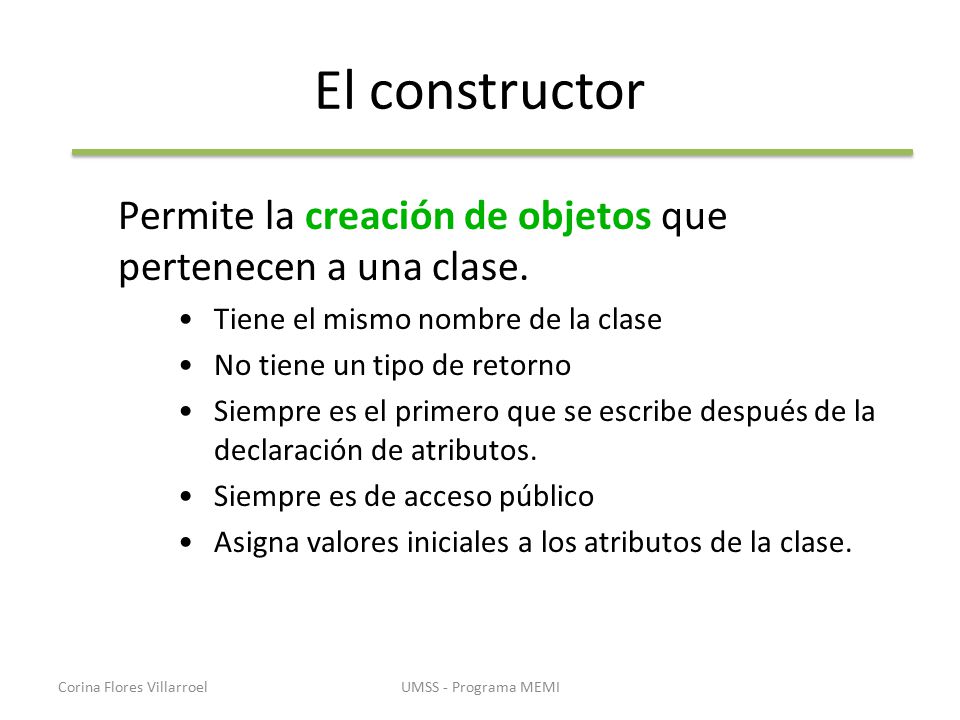 El constructor

Permite la creación de objetos que pertenecen a una clase.

• Tiene el mismo nombre de la clase
• No tiene un tipo de retorno
• Siempre es el primero que se escribe después de la declaración de atributos.
• Siempre es de acceso público
• Asigna valores iniciales a los atributos de la clase.

Corina Flores Villarroel

UMSS - Programa MEMI